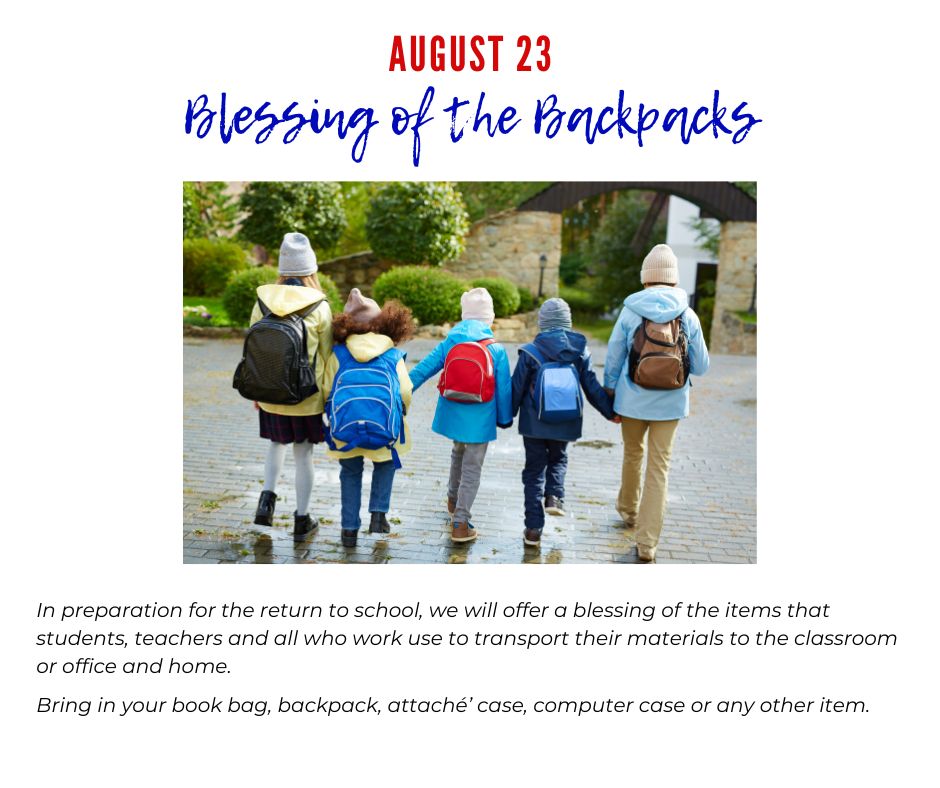 AUGUST 23

Blessing of the Backpacks

In preparation for the return to school, we will offer a blessing of the items that students, teachers and all who work use to transport their materials to the classroom or office and home.

Bring in your book bag, backpack, attaché' case, computer case or any other item.